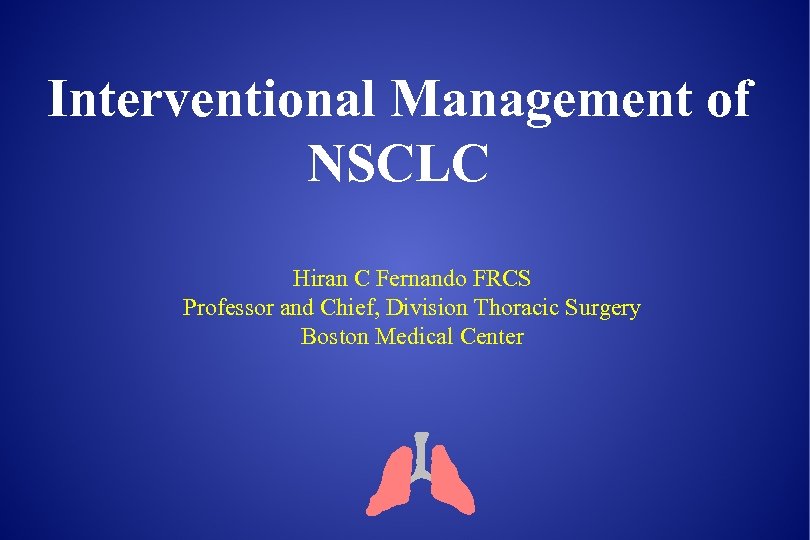 Interventional Management of NSCLC

Hiran C Fernando FRCS
Professor and Chief, Division Thoracic Surgery
Boston Medical Center